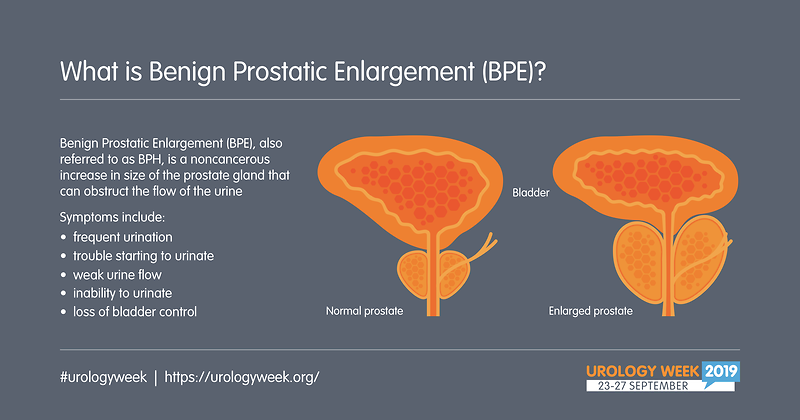 What is Benign Prostatic Enlargement (BPE)?

Benign Prostatic Enlargement (BPE), also referred to as BPH, is a noncancerous increase in size of the prostate gland that can obstruct the flow of the urine

Symptoms include:
• frequent urination
• trouble starting to urinate
• weak urine flow
• inability to urinate
• loss of bladder control

Bladder

Normal prostate

Enlarged prostate

#urologyweek | https://urologyweek.org/

UROLOGY WEEK 2019
23-27 SEPTEMBER